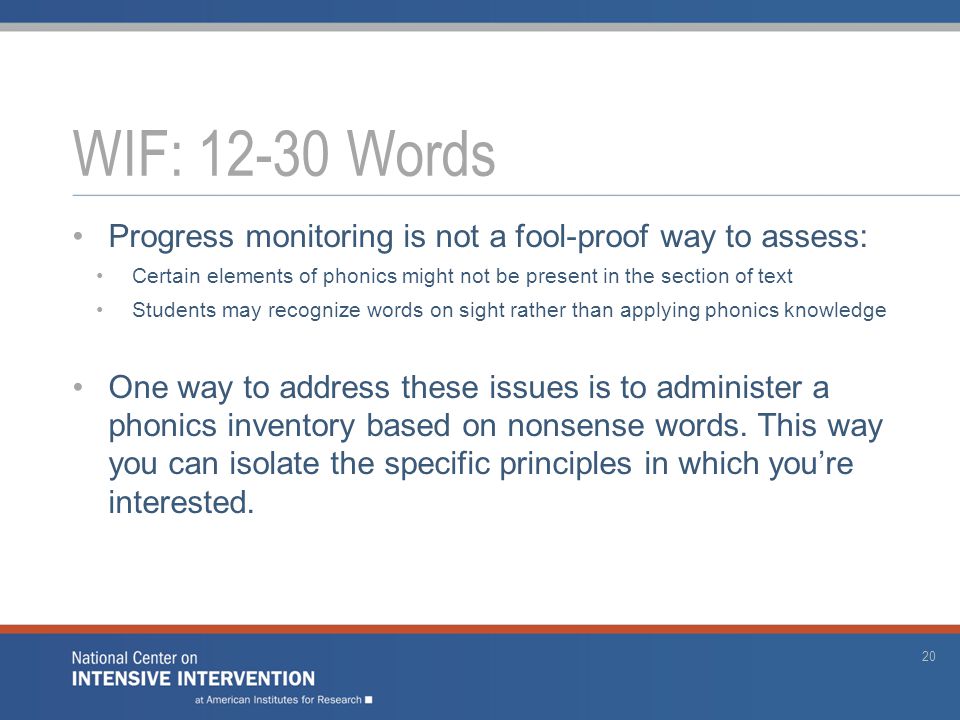 WIF: 12-30 Words

• Progress monitoring is not a fool-proof way to assess:
  • Certain elements of phonics might not be present in the section of text
  • Students may recognize words on sight rather than applying phonics knowledge

• One way to address these issues is to administer a phonics inventory based on nonsense words. This way you can isolate the specific principles in which you're interested.

National Center on
INTENSIVE INTERVENTION
at American Institutes for Research

20